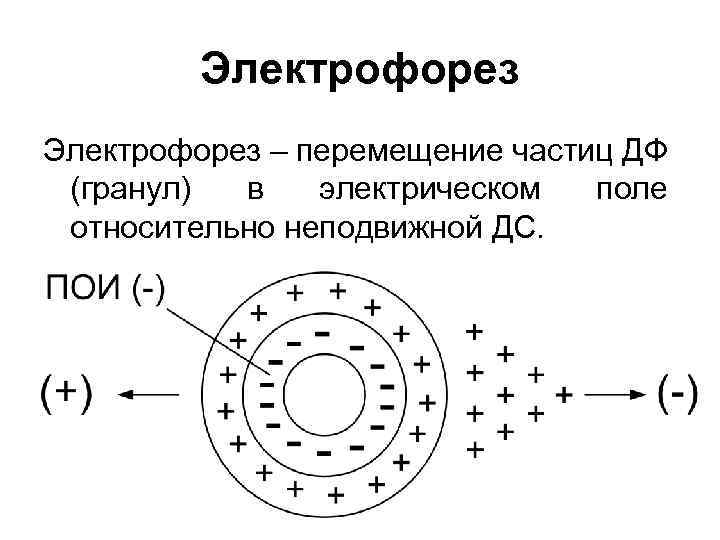 Электрофорез

Электрофорез – перемещение частиц ДФ (гранул) в электрическом поле относительно неподвижной ДС.

ПОИ (-)

(+)

(-)